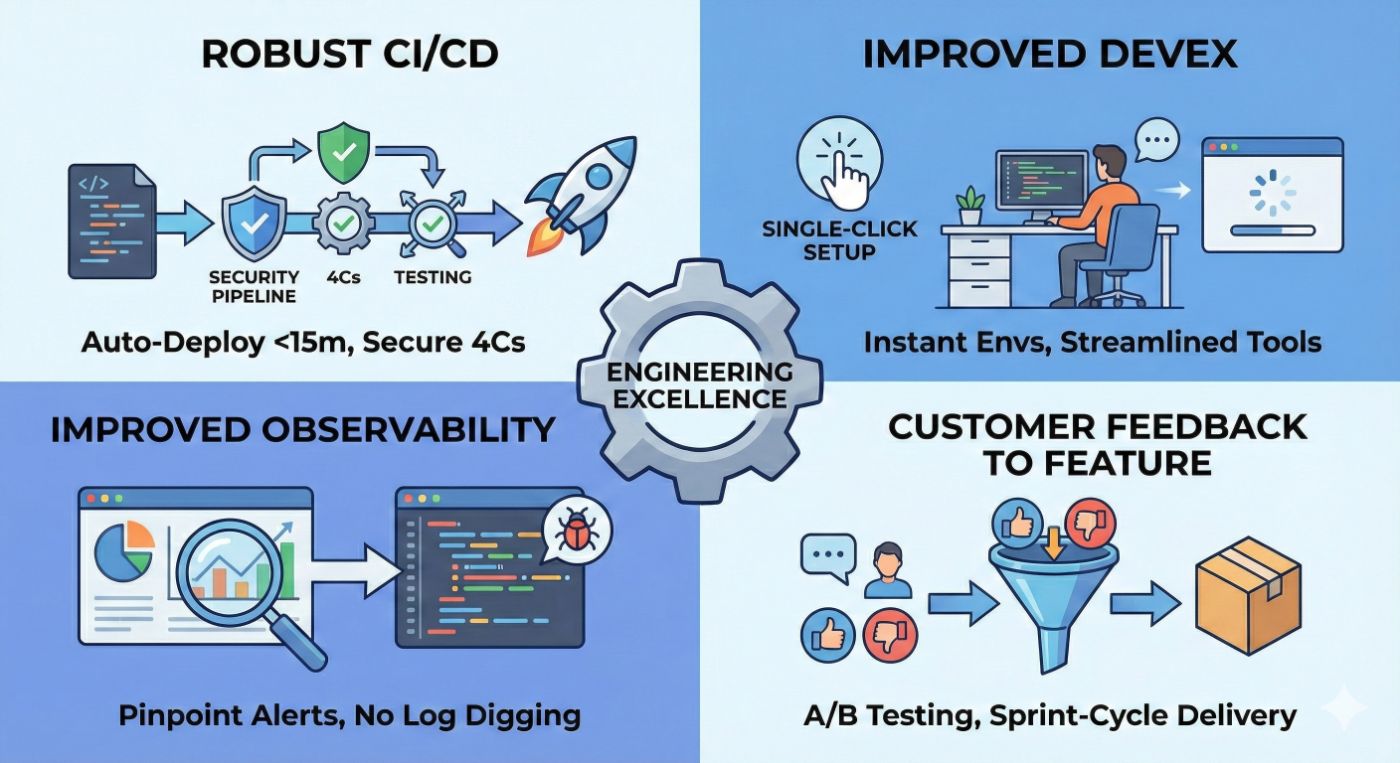 ROBUST CI/CD

</>

SECURITY PIPELINE

4Cs

TESTING

Auto-Deploy <15m, Secure 4Cs

IMPROVED DEVEX

SINGLE-CLICK SETUP

Instant Envs, Streamlined Tools

ENGINEERING EXCELLENCE

IMPROVED OBSERVABILITY

Pinpoint Alerts, No Log Digging

CUSTOMER FEEDBACK TO FEATURE

A/B Testing, Sprint-Cycle Delivery